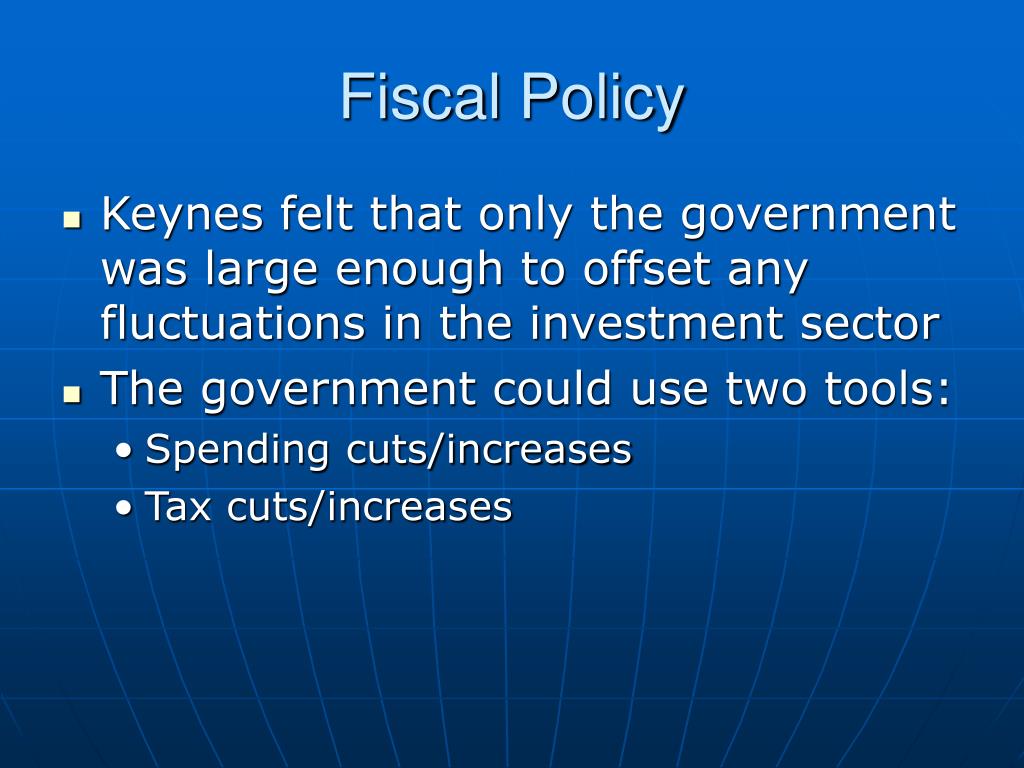 Fiscal Policy

- Keynes felt that only the government was large enough to offset any fluctuations in the investment sector
- The government could use two tools:
  - Spending cuts/increases
  - Tax cuts/increases